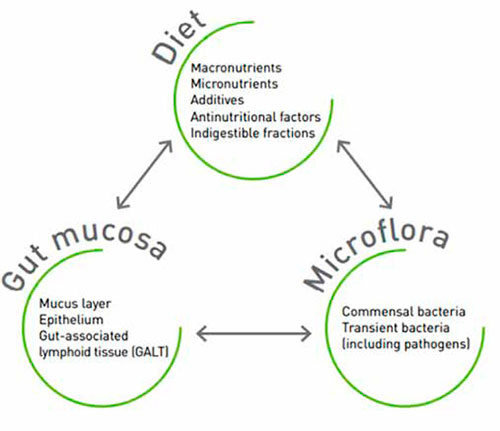 Diet

Macronutrients
Micronutrients
Additives
Antinutritional factors
Indigestible fractions

Gut mucosa

Mucus layer
Epithelium
Gut-associated lymphoid tissue (GALT)

Microflora

Commensal bacteria
Transient bacteria
(including pathogens)